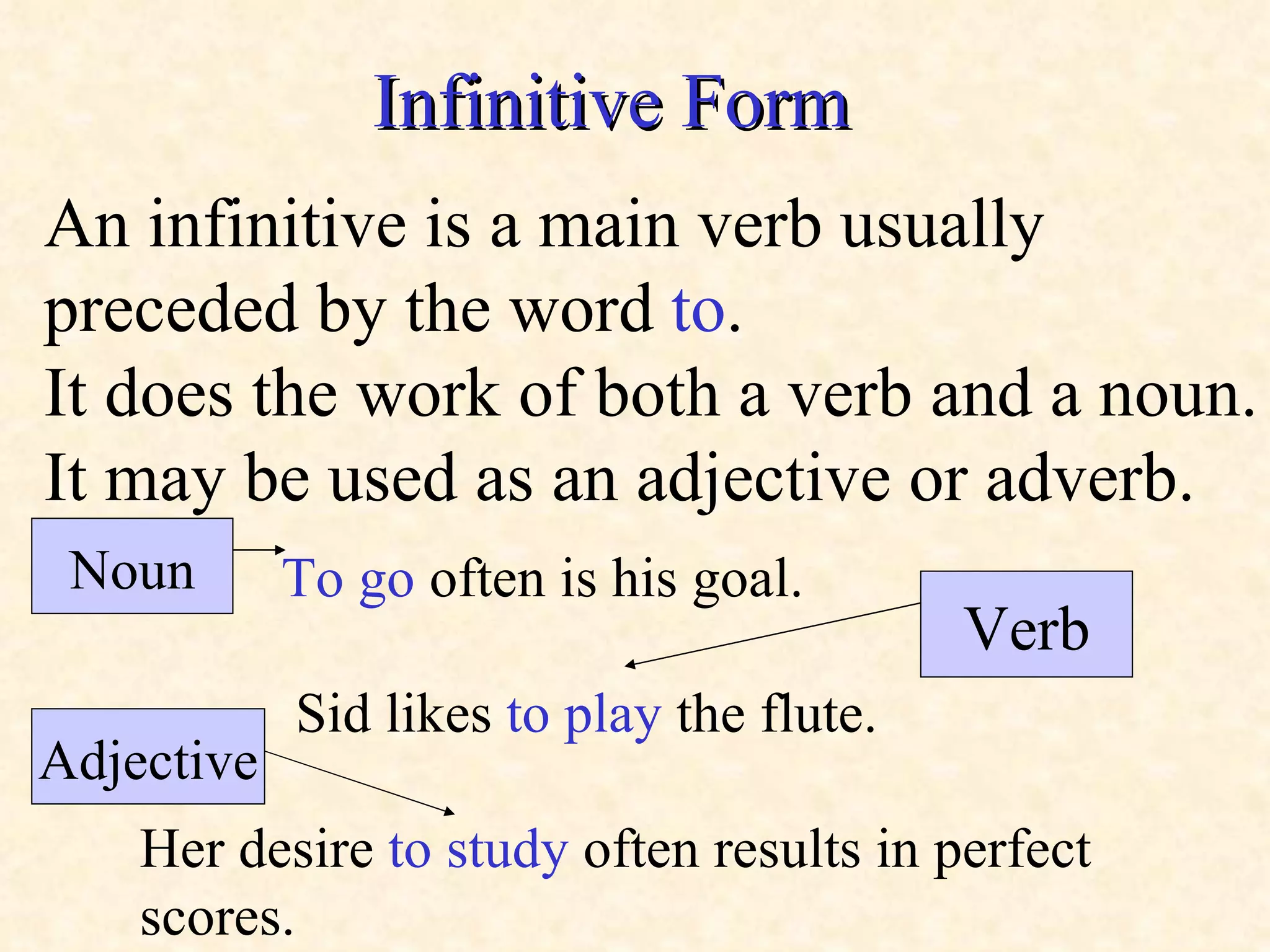 Infinitive Form

An infinitive is a main verb usually preceded by the word to.
It does the work of both a verb and a noun.
It may be used as an adjective or adverb.

Noun

To go often is his goal.

Verb

Sid likes to play the flute.

Adjective

Her desire to study often results in perfect scores.